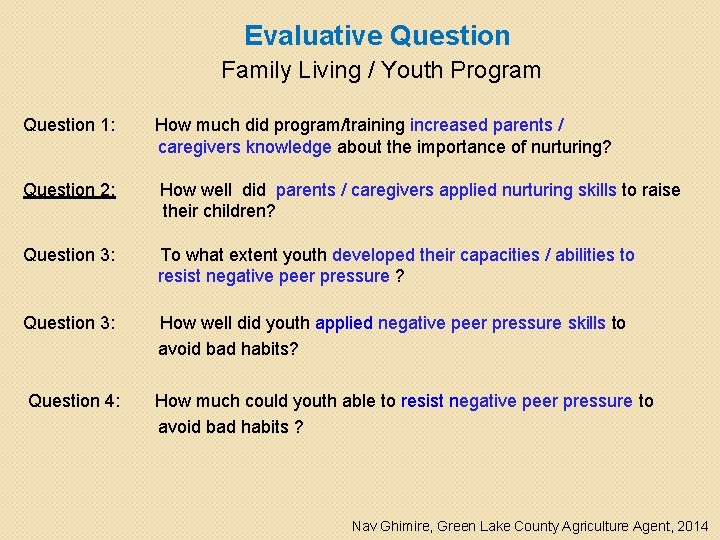 Evaluative Question
Family Living / Youth Program

Question 1: How much did program/training increased parents / caregivers knowledge about the importance of nurturing?

Question 2: How well did parents / caregivers applied nurturing skills to raise their children?

Question 3: To what extent youth developed their capacities / abilities to resist negative peer pressure ?

Question 3: How well did youth applied negative peer pressure skills to avoid bad habits?

Question 4: How much could youth able to resist negative peer pressure to avoid bad habits ?

Nav Ghimire, Green Lake County Agriculture Agent, 2014